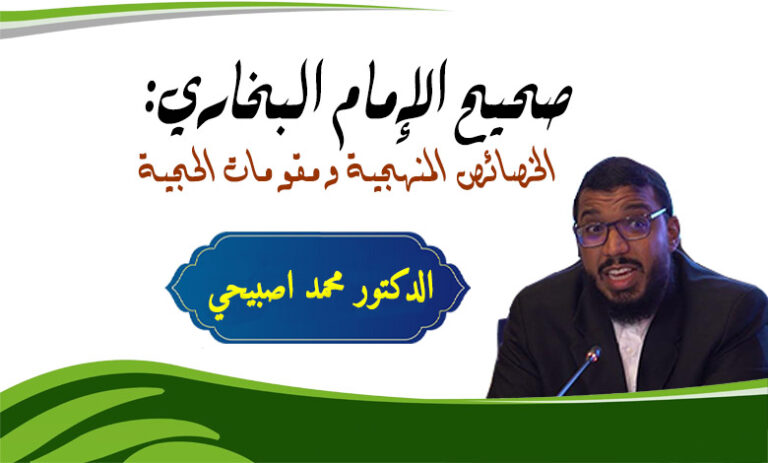 صحيح الإمام البخاري:
الخصائص المنهجية ومقومات الحجية

الدكتور محمد اصبيحي